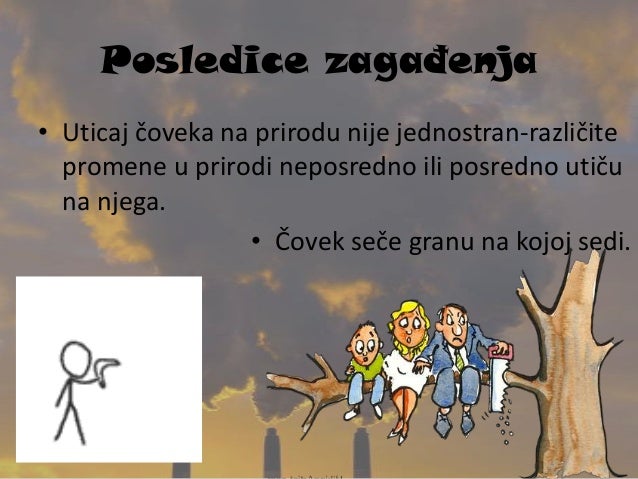 Posledice zagađenja

• Uticaj čoveka na prirodu nije jednostran-različite promene u prirodi neposredno ili posredno utiču na njega.

• Čovek seče granu na kojoj sedi.